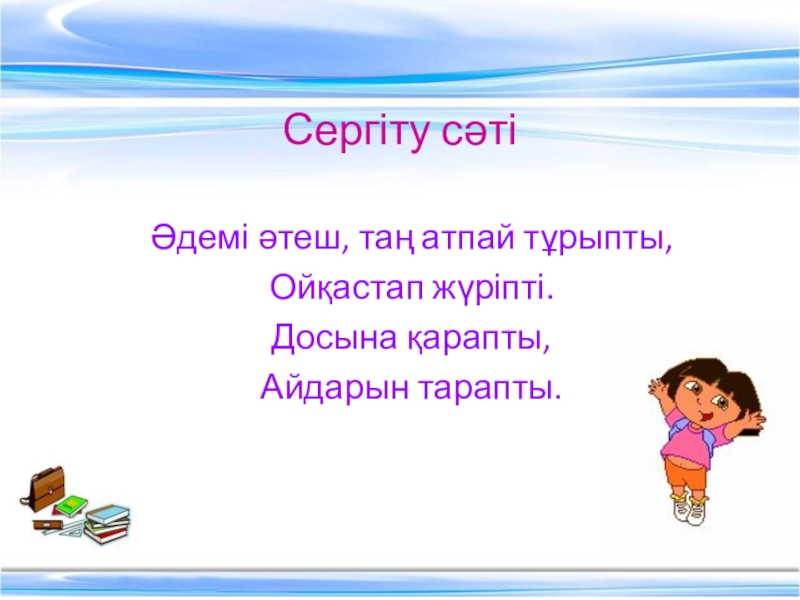 Сергіту сәті

Әдемі әтеш, таң атпай тұрыпты,
Ойқастап жүріпті.
Досына қарапты,
Айдарын тарапты.